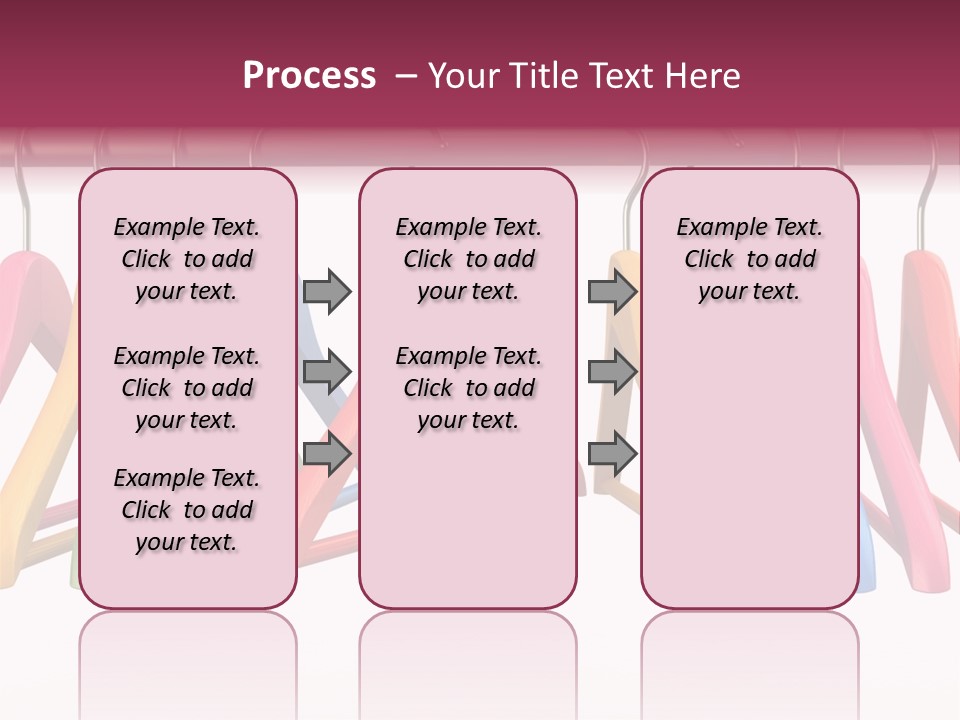 Process – Your Title Text Here

Example Text. Click to add your text.

Example Text. Click to add your text.

Example Text. Click to add your text.

Example Text. Click to add your text.

Example Text. Click to add your text.

Example Text. Click to add your text.